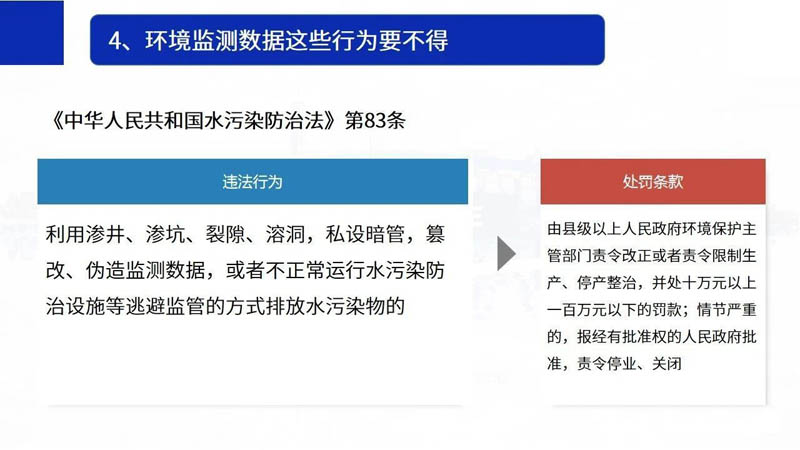 4、环境监测数据这些行为要不得

《中华人民共和国水污染防治法》第83条

违法行为

利用渗井、渗坑、裂隙、溶洞，私设暗管，篡改、伪造监测数据，或者不正常运行水污染防治设施等逃避监管的方式排放水污染物的

处罚条款

由县级以上人民政府环境保护主管部门责令改正或者责令限制生产、停产整治，并处十万元以上一百万元以下的罚款；情节严重的，报经有批准权的人民政府批准，责令停业、关闭